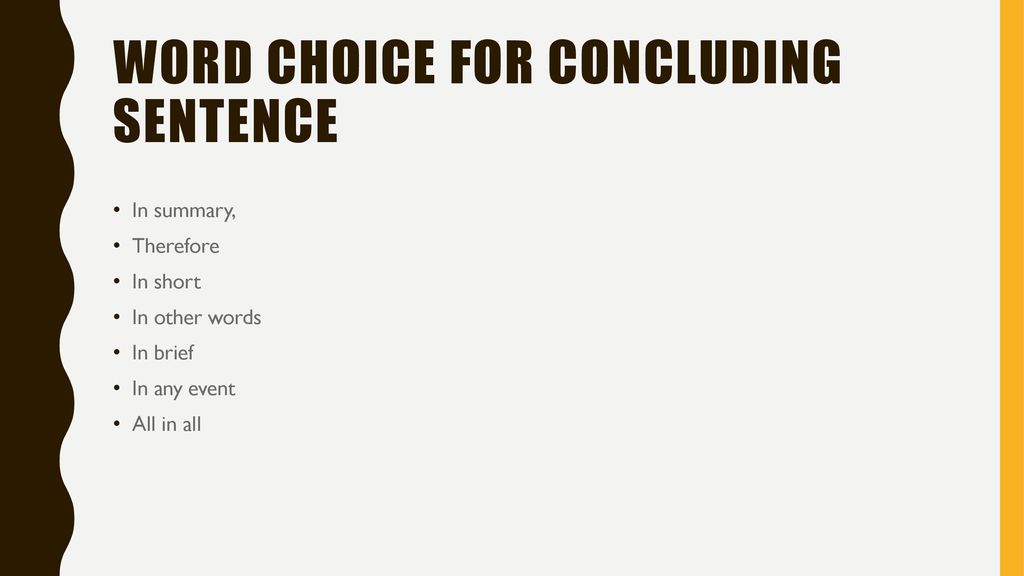 WORD CHOICE FOR CONCLUDING SENTENCE

• In summary,
• Therefore
• In short
• In other words
• In brief
• In any event
• All in all